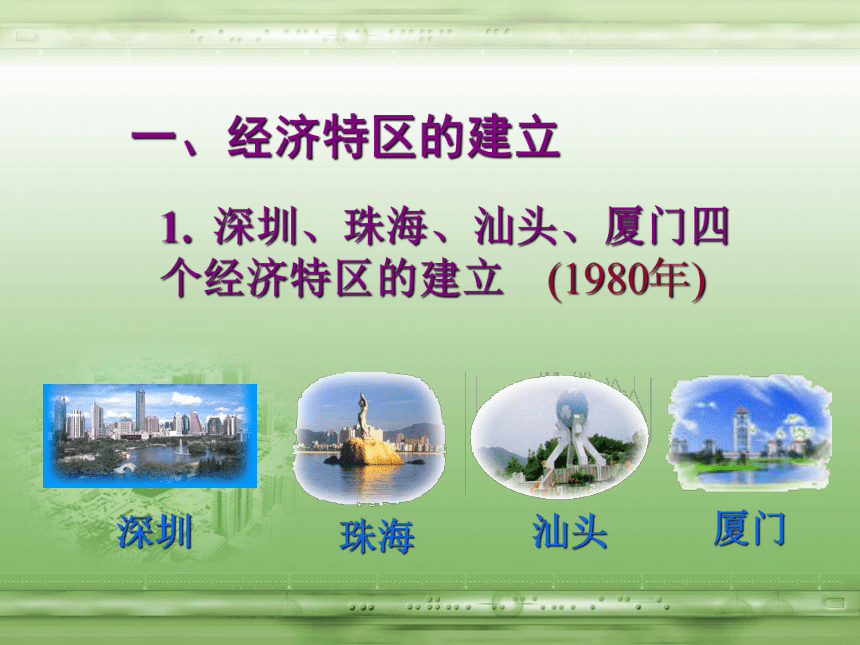 一、经济特区的建立

1. 深圳、珠海、汕头、厦门四个经济特区的建立 (1980年)

深圳

珠海

汕头

厦门